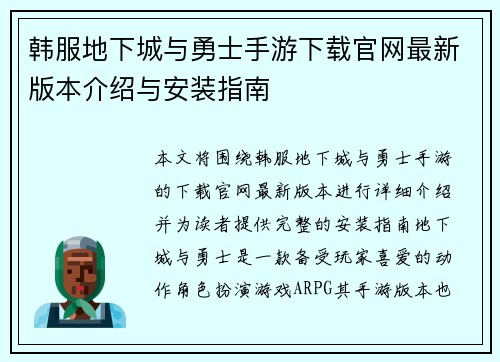 韩服地下城与勇士手游下载官网最新版本介绍与安装指南

本文将围绕韩服地下城与勇士手游的下载官网最新版本进行详细介绍并为读者提供完整的安装指南地下城与勇士是一款备受玩家喜爱的动作角色扮演游戏ARPG其手游版本也